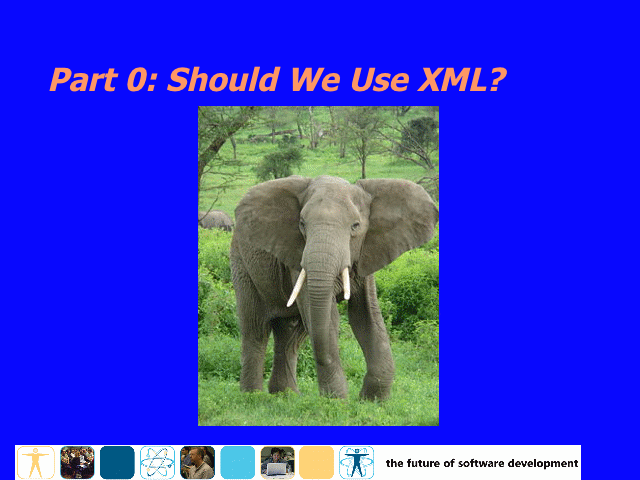 Part 0: Should We Use XML?

the future of software development